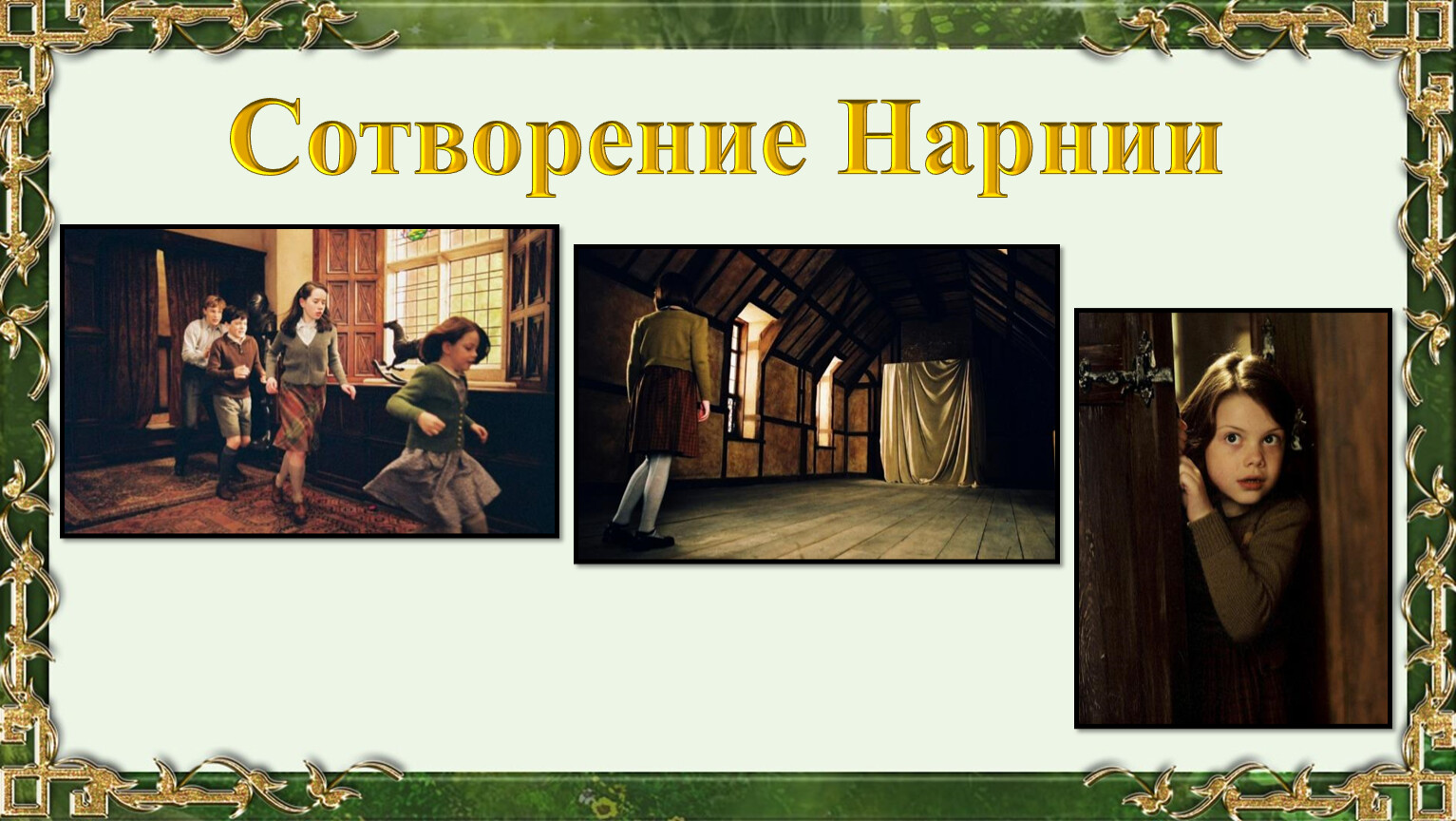 Сотворение Нарнии